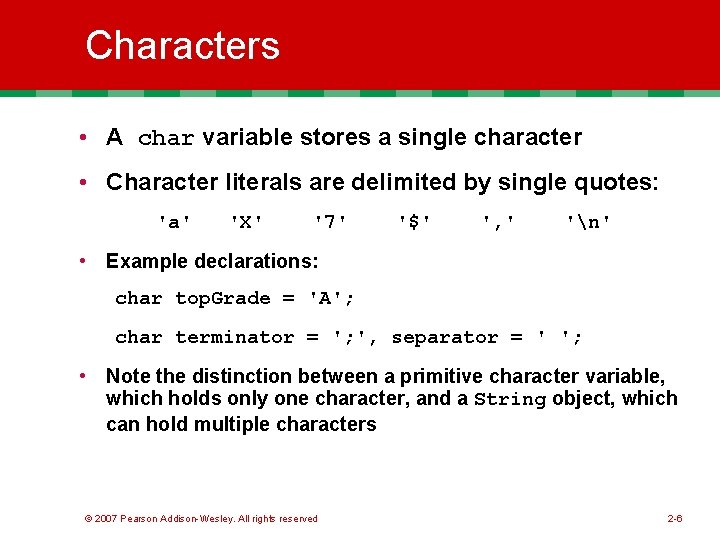 Characters

• A char variable stores a single character

• Character literals are delimited by single quotes:

'a' 'X' '7' '$' ',' '\n'

• Example declarations:

char topGrade = 'A';

char terminator = ';', separator = ' ';

• Note the distinction between a primitive character variable, which holds only one character, and a String object, which can hold multiple characters

© 2007 Pearson Addison-Wesley. All rights reserved

2-6